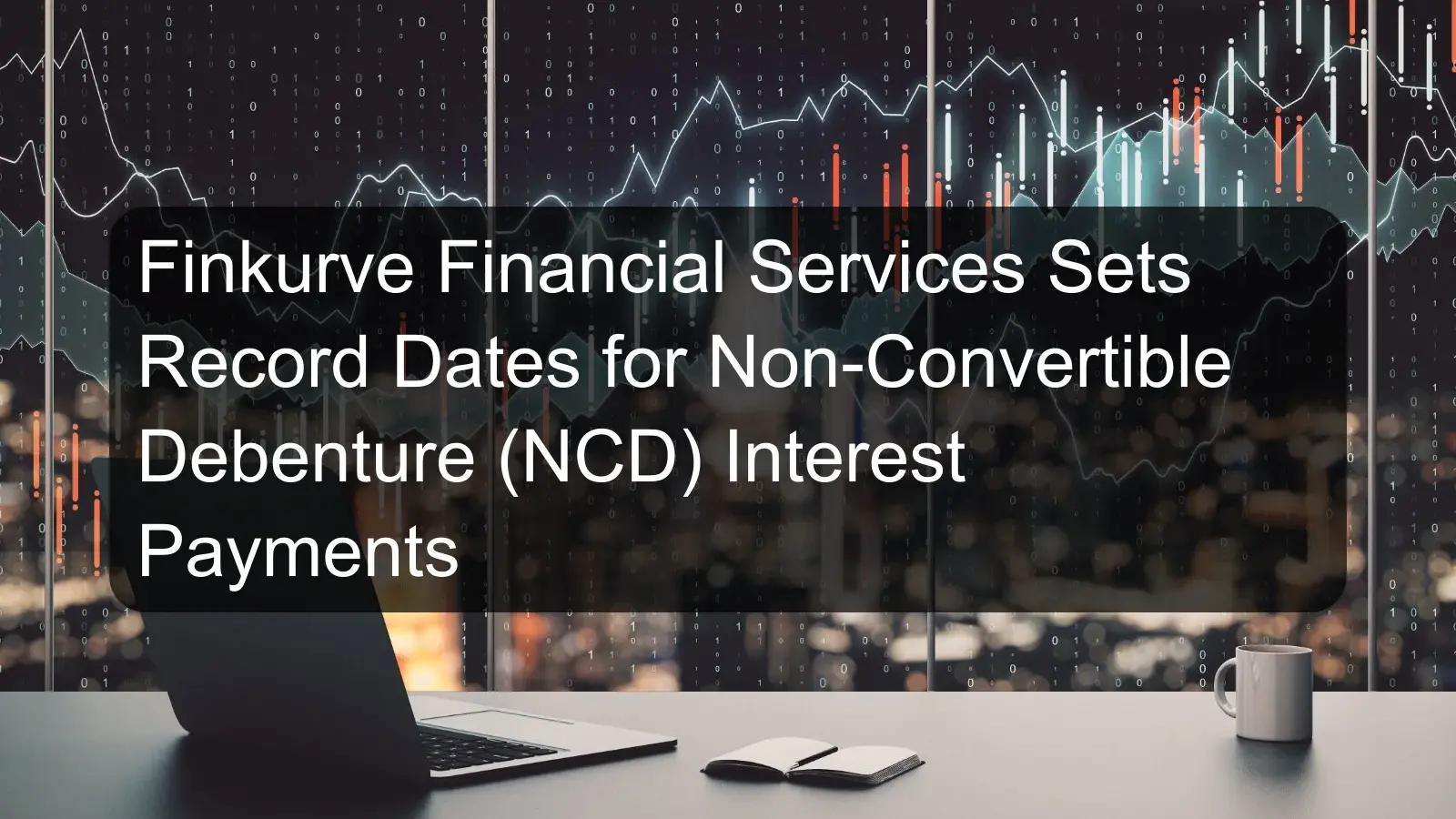 Finkurve Financial Services Sets Record Dates for Non-Convertible Debenture (NCD) Interest Payments